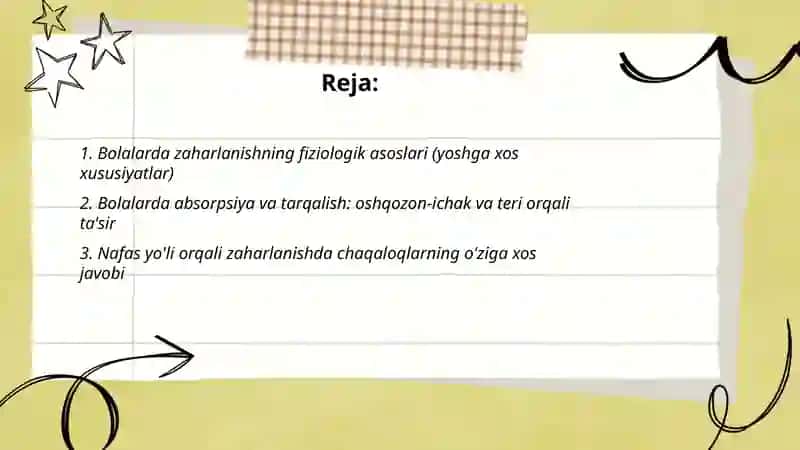 Reja:

1. Bolalarda zaharlanishning fiziologik asoslari (yoshga xos xususiyatlar)

2. Bolalarda absorpsiya va tarqalish: oshqozon-ichak va teri orqali ta'sir

3. Nafas yo'li orqali zaharlanishda chaqaloqlarning o'ziga xos javobi